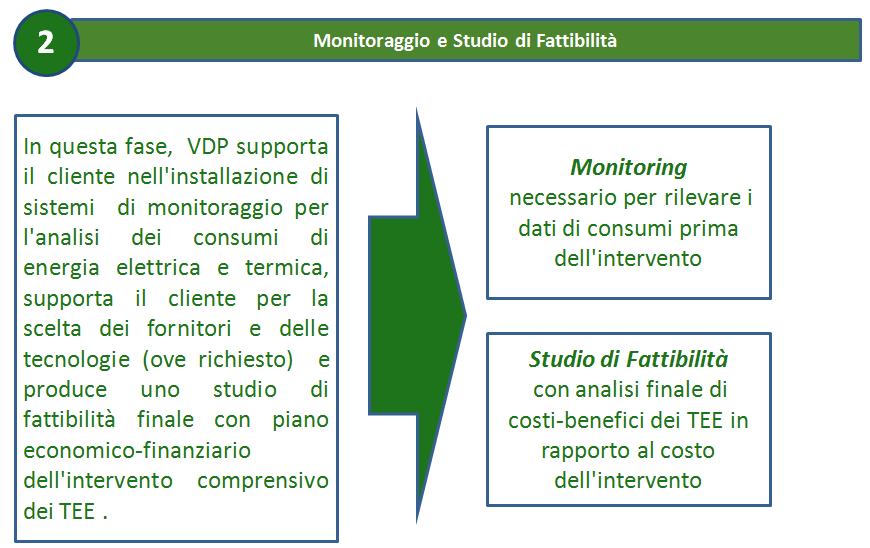 2

Monitoraggio e Studio di Fattibilità

In questa fase, VDP supporta il cliente nell'installazione di sistemi di monitoraggio per l'analisi dei consumi di energia elettrica e termica, supporta il cliente per la scelta dei fornitori e delle tecnologie (ove richiesto) e produce uno studio di fattibilità finale con piano economico-finanziario dell'intervento comprensivo dei TEE .

Monitoring
necessario per rilevare i dati di consumi prima dell'intervento

Studio di Fattibilità
con analisi finale di costi-benefici dei TEE in rapporto al costo dell'intervento